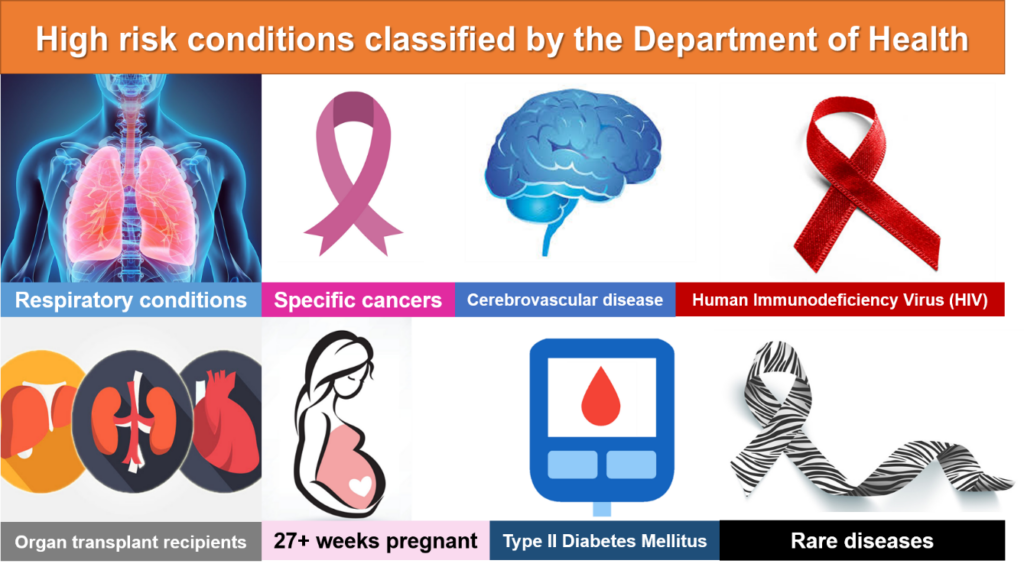 High risk conditions classified by the Department of Health

Respiratory conditions

Specific cancers

Cerebrovascular disease

Human Immunodeficiency Virus (HIV)

Organ transplant recipients

27+ weeks pregnant

Type II Diabetes Mellitus

Rare diseases